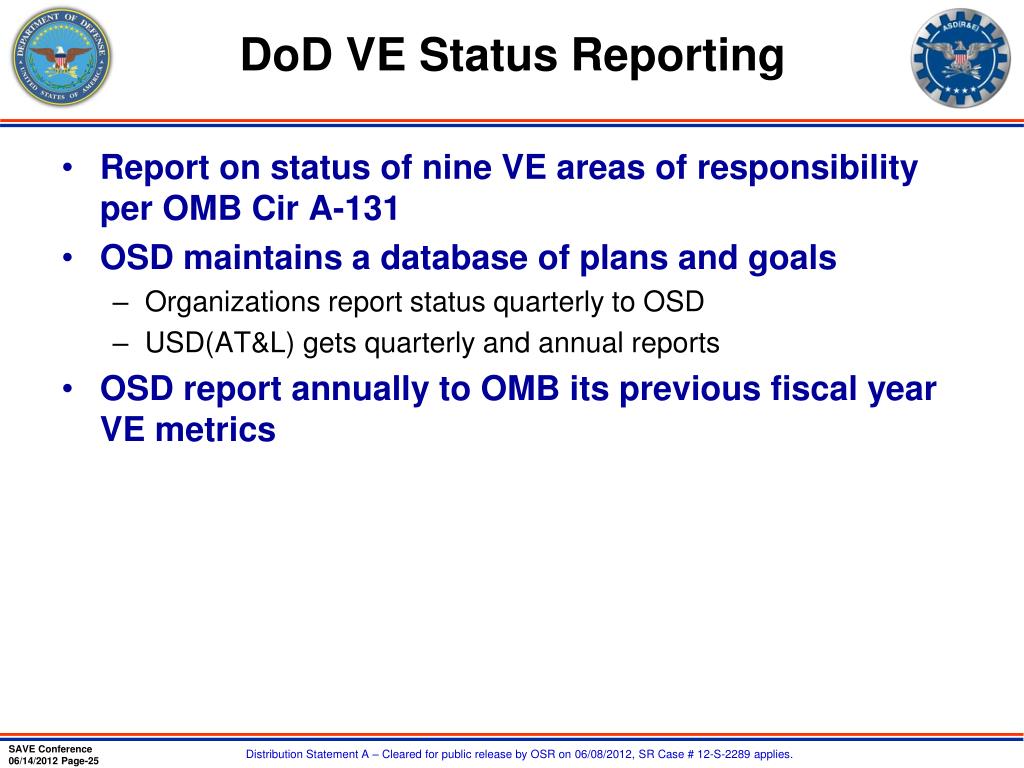 DEPARTMENT OF DEFENSE
UNITED STATES OF AMERICA

DoD VE Status Reporting

ASD(R&E)

• Report on status of nine VE areas of responsibility per OMB Cir A-131
• OSD maintains a database of plans and goals
– Organizations report status quarterly to OSD
– USD(AT&L) gets quarterly and annual reports
• OSD report annually to OMB its previous fiscal year VE metrics

SAVE Conference
06/14/2012 Page-25

Distribution Statement A – Cleared for public release by OSR on 06/08/2012, SR Case # 12-S-2289 applies.